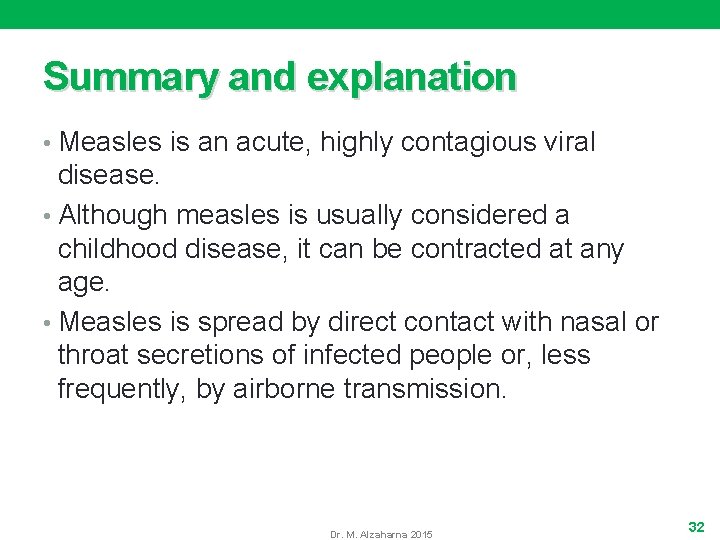 Summary and explanation

• Measles is an acute, highly contagious viral disease.

• Although measles is usually considered a childhood disease, it can be contracted at any age.

• Measles is spread by direct contact with nasal or throat secretions of infected people or, less frequently, by airborne transmission.

Dr. M. Alzaharna 2015

32